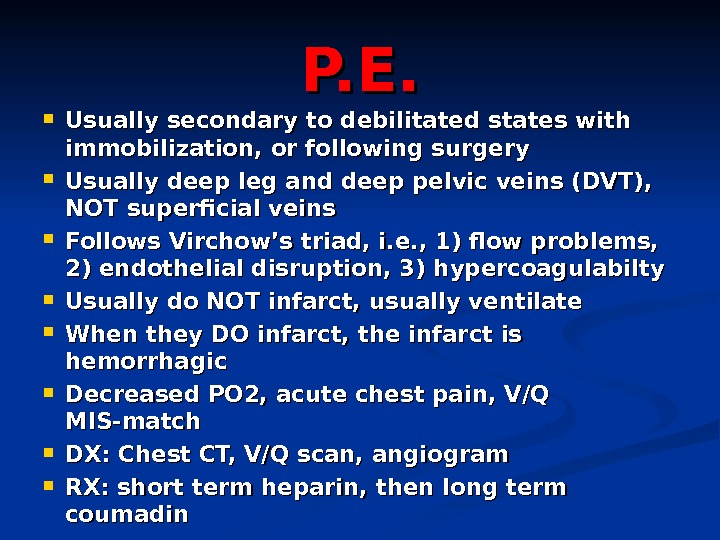 P.E.

- Usually secondary to debilitated states with immobilization, or following surgery
- Usually deep leg and deep pelvic veins (DVT), NOT superficial veins
- Follows Virchow's triad, i.e., 1) flow problems, 2) endothelial disruption, 3) hypercoagulabilty
- Usually do NOT infarct, usually ventilate
- When they DO infarct, the infarct is hemorrhagic
- Decreased PO2, acute chest pain, V/Q MIS-match
- DX: Chest CT, V/Q scan, angiogram
- RX: short term heparin, then long term coumadin